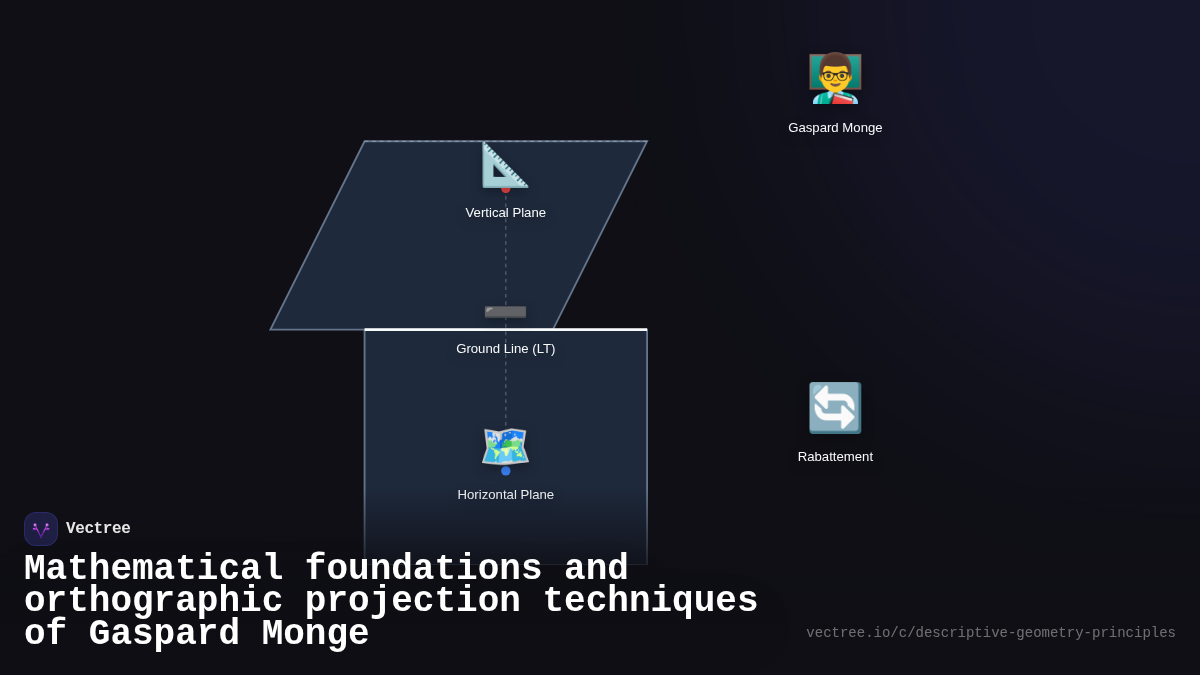 Gaspard Monge

Vertical Plane

Ground Line (LT)

Rabattement

Horizontal Plane

Vectree

Mathematical foundations and orthographic projection techniques of Gaspard Monge

vectree.io/c/descriptive-geometry-principles